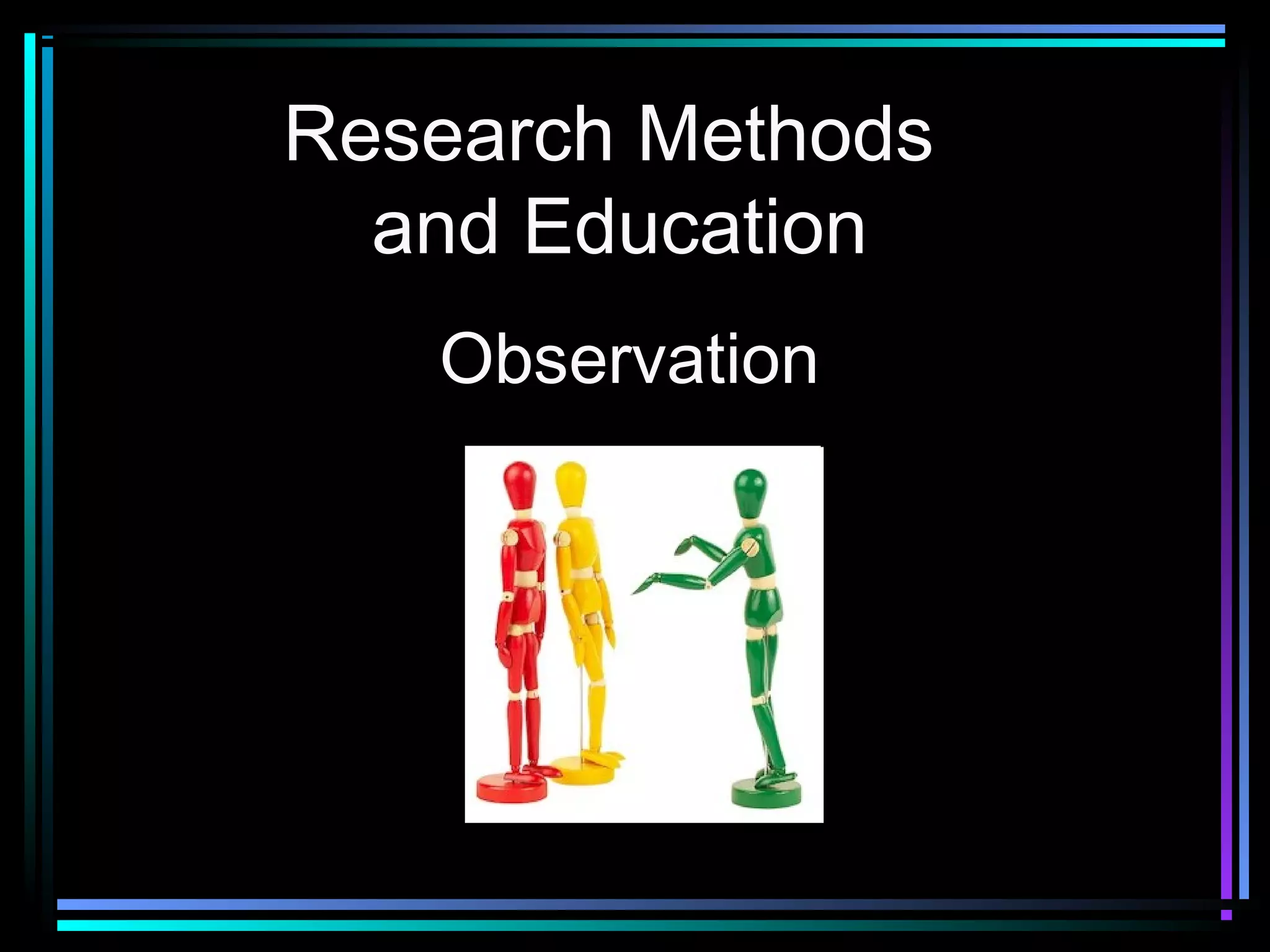 Research Methods and Education

Observation